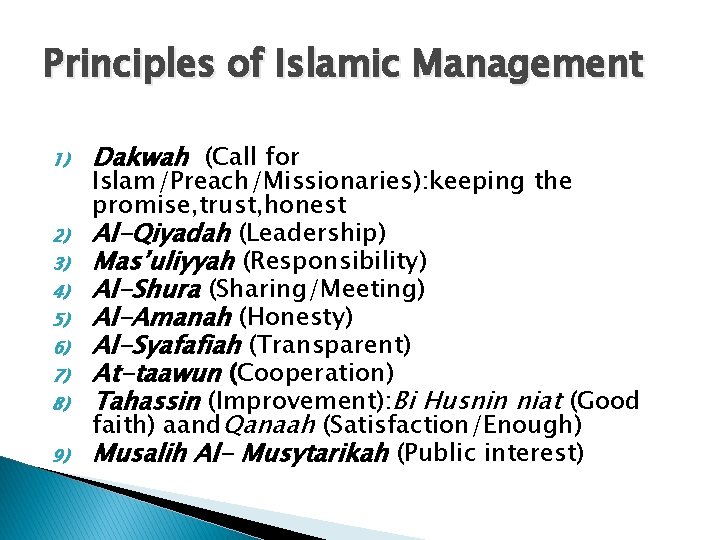 Principles of Islamic Management

1) Dakwah (Call for Islam/Preach/Missionaries):keeping the promise,trust,honest
2) Al-Qiyadah (Leadership)
3) Mas'uliyyah (Responsibility)
4) Al-Shura (Sharing/Meeting)
5) Al-Amanah (Honesty)
6) Al-Syafafiah (Transparent)
7) At-taawun (Cooperation)
8) Tahassin (Improvement):Bi Husnin niat (Good faith) aandQanaah (Satisfaction/Enough)
9) Musalih Al- Musytarikah (Public interest)